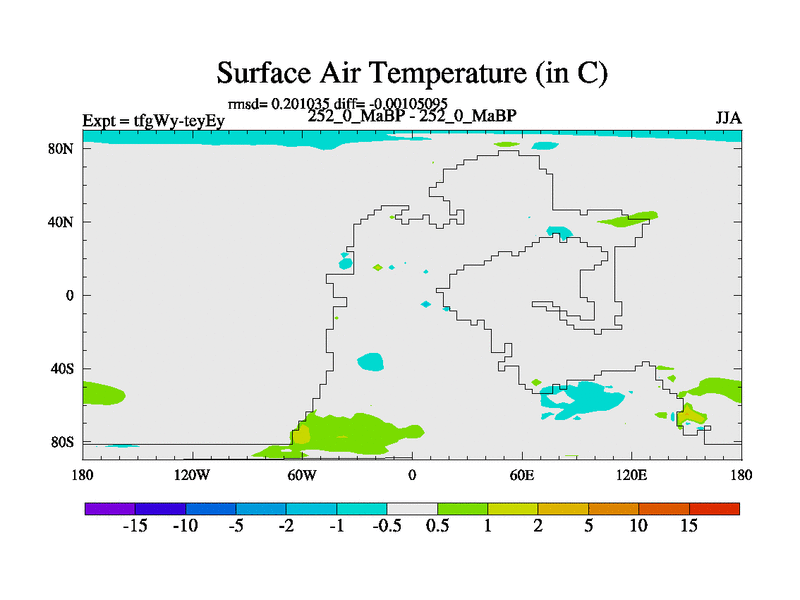 Surface Air Temperature (in C)

rmsd= 0.201035 diff= -0.00105095

Expt = tfgWy-teyEy

252_0_MaBP - 252_0_MaBP

JJA

80N

40N

0

40S

80S

180

120W

60W

0

60E

120E

180

-15 -10 -5 -2 -1 -0.5 0.5 1 2 5 10 15